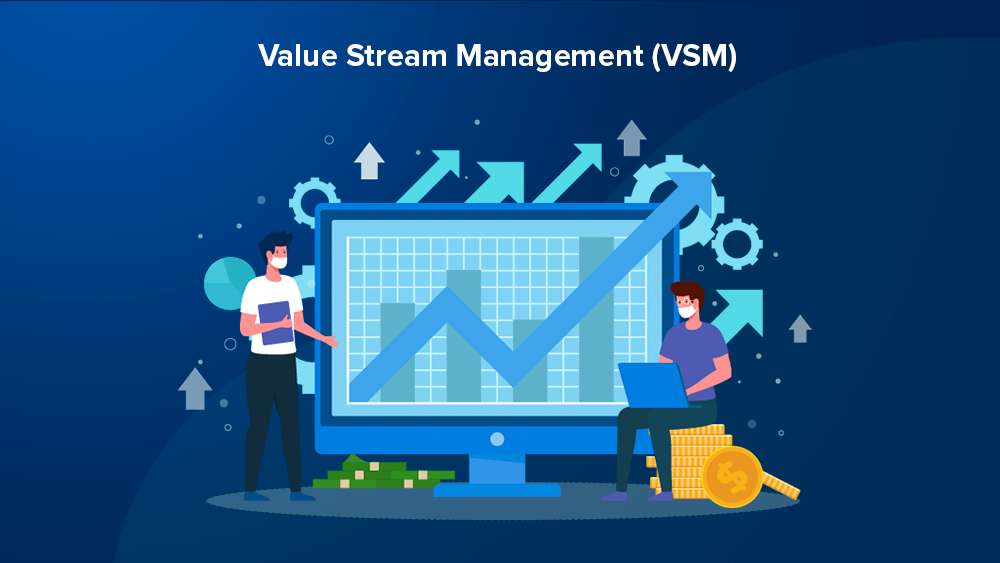 Value Stream Management (VSM)